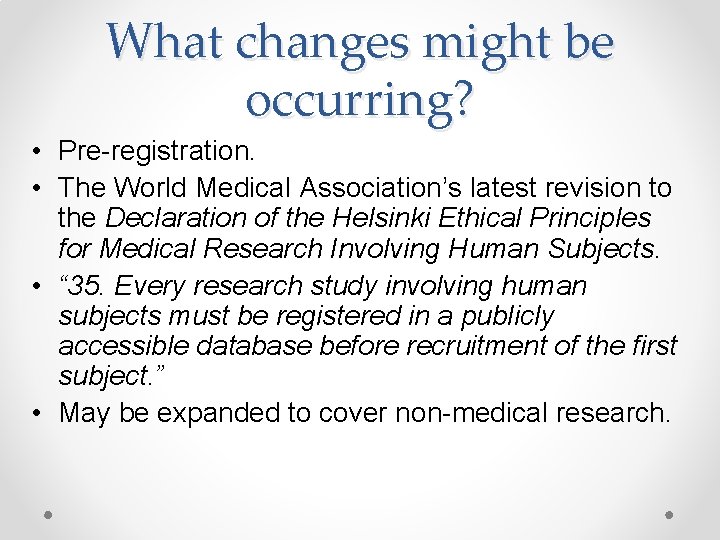 What changes might be occurring?

• Pre-registration.
• The World Medical Association's latest revision to the Declaration of the Helsinki Ethical Principles for Medical Research Involving Human Subjects.
• "35. Every research study involving human subjects must be registered in a publicly accessible database before recruitment of the first subject."
• May be expanded to cover non-medical research.